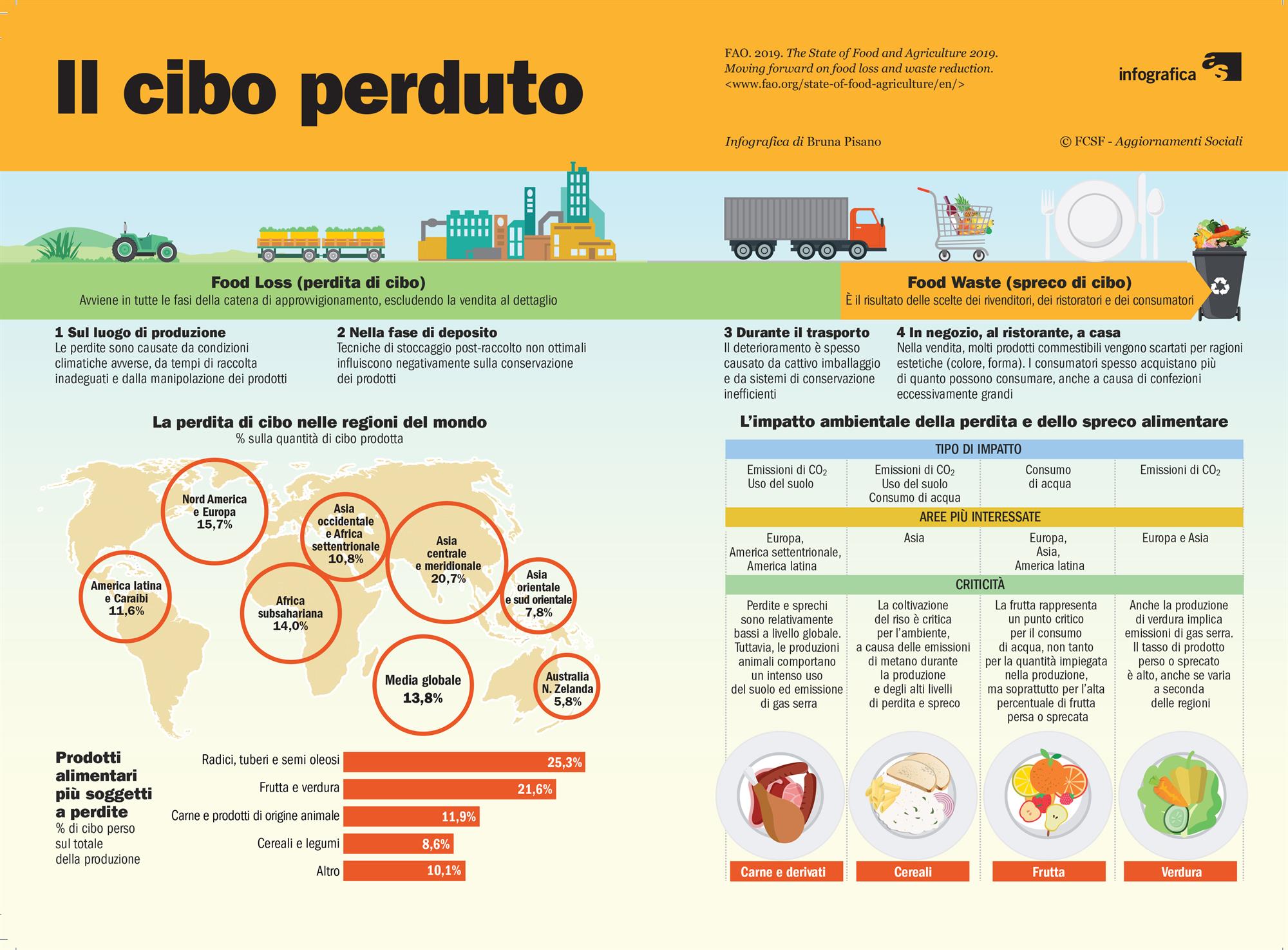 Il cibo perduto

FAO. 2019. The State of Food and Agriculture 2019. Moving forward on food loss and waste reduction. <www.fao.org/state-of-food-agriculture/en/>

infografica as

Infografica di Bruna Pisano

© FCSF - Aggiornamenti Sociali

Food Loss (perdita di cibo)
Avviene in tutte le fasi della catena di approvvigionamento, escludendo la vendita al dettaglio

Food Waste (spreco di cibo)
È il risultato delle scelte dei rivenditori, dei ristoratori e dei consumatori

1 Sul luogo di produzione
Le perdite sono causate da condizioni climatiche avverse, da tempi di raccolta inadeguati e dalla manipolazione dei prodotti

2 Nella fase di deposito
Tecniche di stoccaggio post-raccolto non ottimali influiscono negativamente sulla conservazione dei prodotti

3 Durante il trasporto
Il deterioramento è spesso causato da cattivo imballaggio e da sistemi di conservazione inefficienti

4 In negozio, al ristorante, a casa
Nella vendita, molti prodotti commestibili vengono scartati per ragioni estetiche (colore, forma). I consumatori spesso acquistano più di quanto possono consumare, anche a causa di confezioni eccessivamente grandi

La perdita di cibo nelle regioni del mondo
% sulla quantità di cibo prodotta

Nord America e Europa 15,7%
Asia occidentale e Africa settentrionale 10,8%
Asia centrale e meridionale 20,7%
America latina e Caraibi 11,6%
Africa subsahariana 14,0%
Asia orientale e sud orientale 7,8%
Media globale 13,8%
Australia N. Zelanda 5,8%

Prodotti alimentari più soggetti a perdite
% di cibo perso sul totale della produzione

Radici, tuberi e semi oleosi 25,3%
Frutta e verdura 21,6%
Carne e prodotti di origine animale 11,9%
Cereali e legumi 8,6%
Altro 10,1%

L'impatto ambientale della perdita e dello spreco alimentare

| TIPO DI IMPATTO | | | |
|---|---|---|---|
| Emissioni di $CO_2$ Uso del suolo | Emissioni di $CO_2$ Uso del suolo Consumo di acqua | Consumo di acqua | Emissioni di $CO_2$ |
| AREE PIÙ INTERESSATE | | | |
| Europa, America settentrionale, America latina | Asia | Europa, Asia, America latina | Europa e Asia |
| CRITICITÀ | | | |
| Perdite e sprechi sono relativamente bassi a livello globale. Tuttavia, le produzioni animali comportano un intenso uso del suolo ed emissione di gas serra | La coltivazione del riso è critica per l'ambiente, a causa delle emissioni di metano durante la produzione e degli alti livelli di perdita e spreco | La frutta rappresenta un punto critico per il consumo di acqua, non tanto per la quantità impiegata nella produzione, ma soprattutto per l'alta percentuale di frutta persa o sprecata | Anche la produzione di verdura implica emissioni di gas serra. Il tasso di prodotto perso o sprecato è alto, anche se varia a seconda delle regioni |
| Carne e derivati | Cereali | Frutta | Verdura |